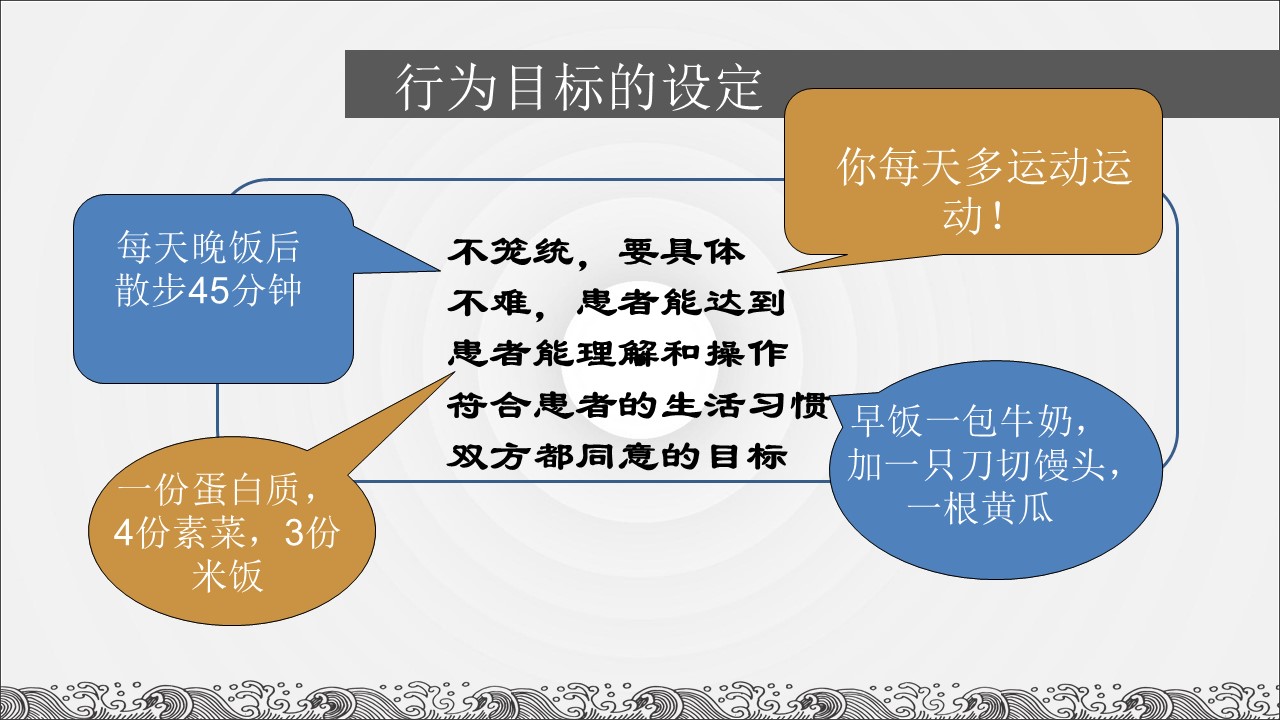 行为目标的设定

你每天多运动运动！

每天晚饭后散步45分钟

不笼统，要具体
不难，患者能达到
患者能理解和操作
符合患者的生活习惯
双方都同意的目标

早饭一包牛奶，加一只刀切馒头，一根黄瓜

一份蛋白质，4份素菜，3份米饭